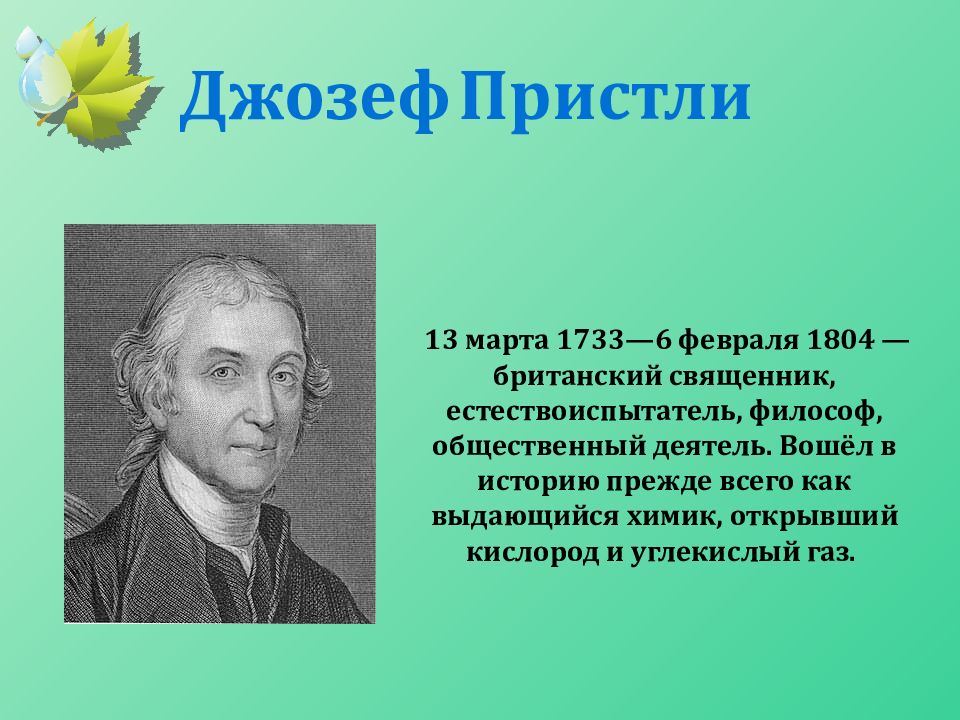 Джозеф Пристли

13 марта 1733—6 февраля 1804 — британский священник, естествоиспытатель, философ, общественный деятель. Вошёл в историю прежде всего как выдающийся химик, открывший кислород и углекислый газ.